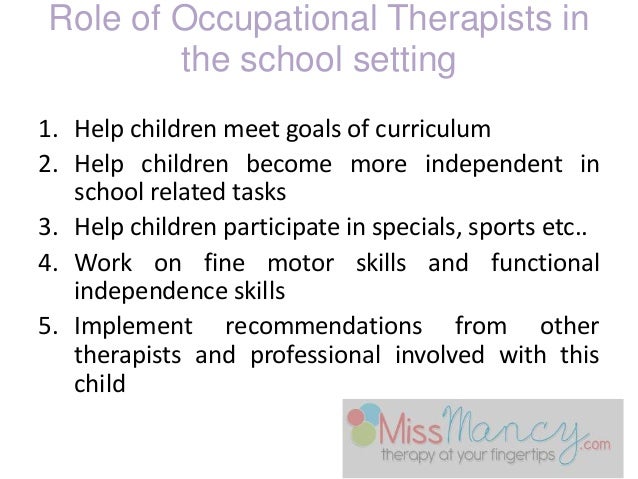 Role of Occupational Therapists in the school setting

1. Help children meet goals of curriculum
2. Help children become more independent in school related tasks
3. Help children participate in specials, sports etc..
4. Work on fine motor skills and functional independence skills
5. Implement recommendations from other therapists and professional involved with this child

MissMancy.com
therapy at your fingertips